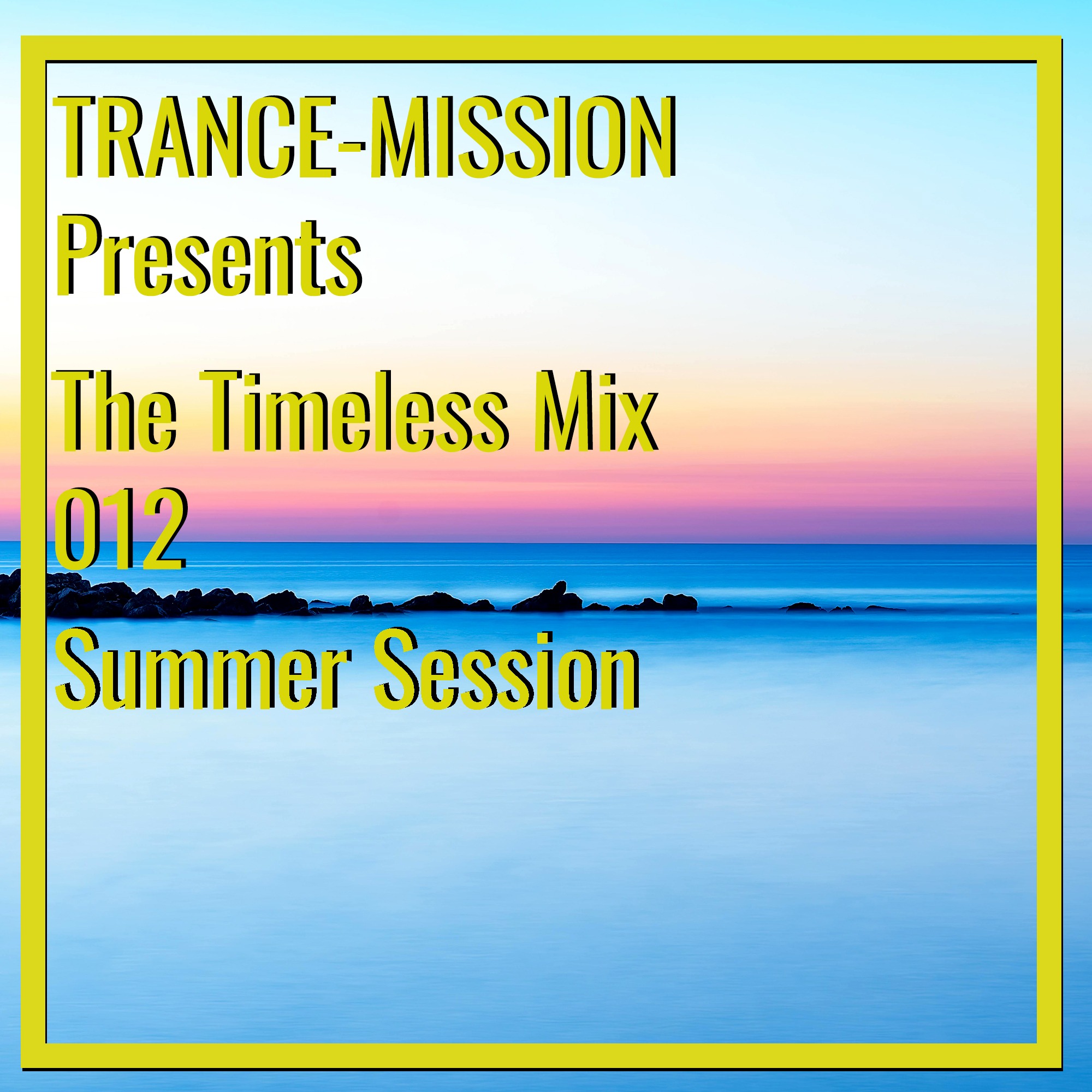 TRANCE-MISSION
Presents

The Timeless Mix
012
Summer Session